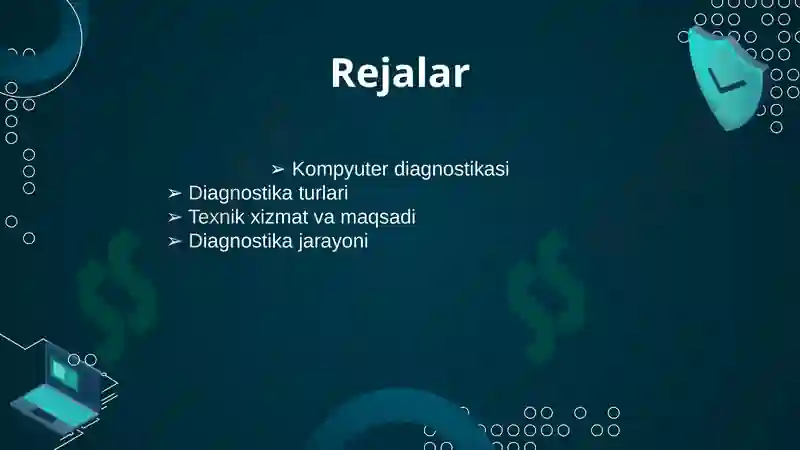 Rejalar

➢ Kompyuter diagnostikasi
➢ Diagnostika turlari
➢ Texnik xizmat va maqsadi
➢ Diagnostika jarayoni